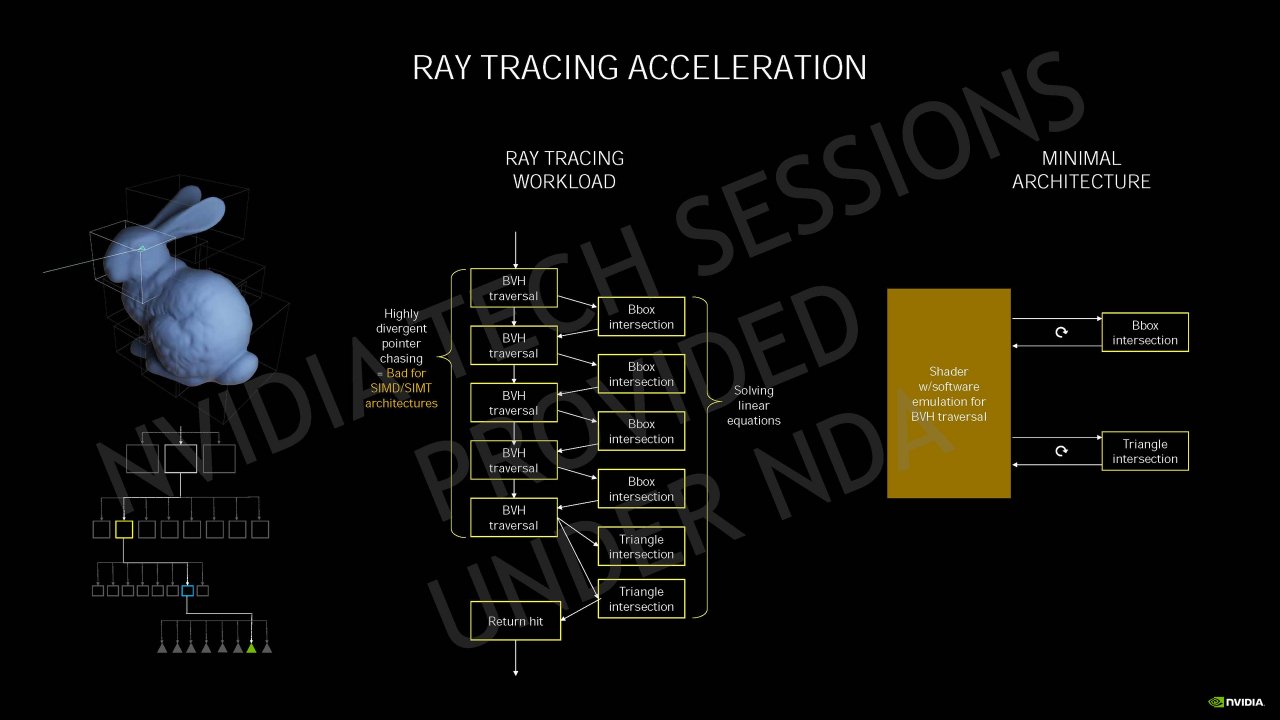 RAY TRACING ACCELERATION

RAY TRACING
WORKLOAD

Highly divergent pointer chasing = Bad for SIMD/SIMT architectures

BVH
traversal

Bbox
intersection

BVH
traversal

Bbox
intersection

BVH
traversal

Bbox
intersection

BVH
traversal

Bbox
intersection

BVH
traversal

Triangle
intersection

Triangle
intersection

Return hit

Solving linear equations

MINIMAL
ARCHITECTURE

Shader w/software emulation for BVH traversal

Bbox
intersection

Triangle
intersection

NVIDIA

NVIDIA TECH SESSIONS PROVIDED UNDER NDA